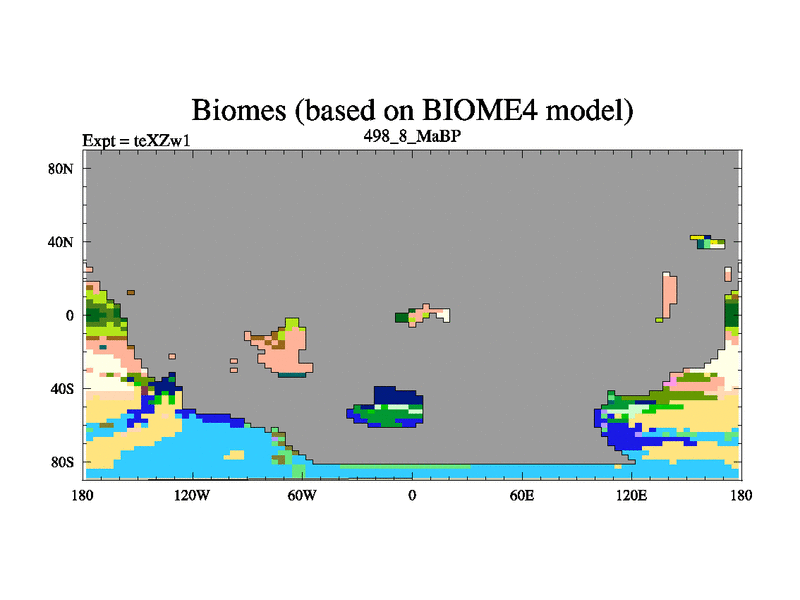 Biomes (based on BIOME4 model)
Expt = teXZw1
498_8_MaBP
80N
40N
0
40S
80S
180
120W
60W
0
60E
120E
180